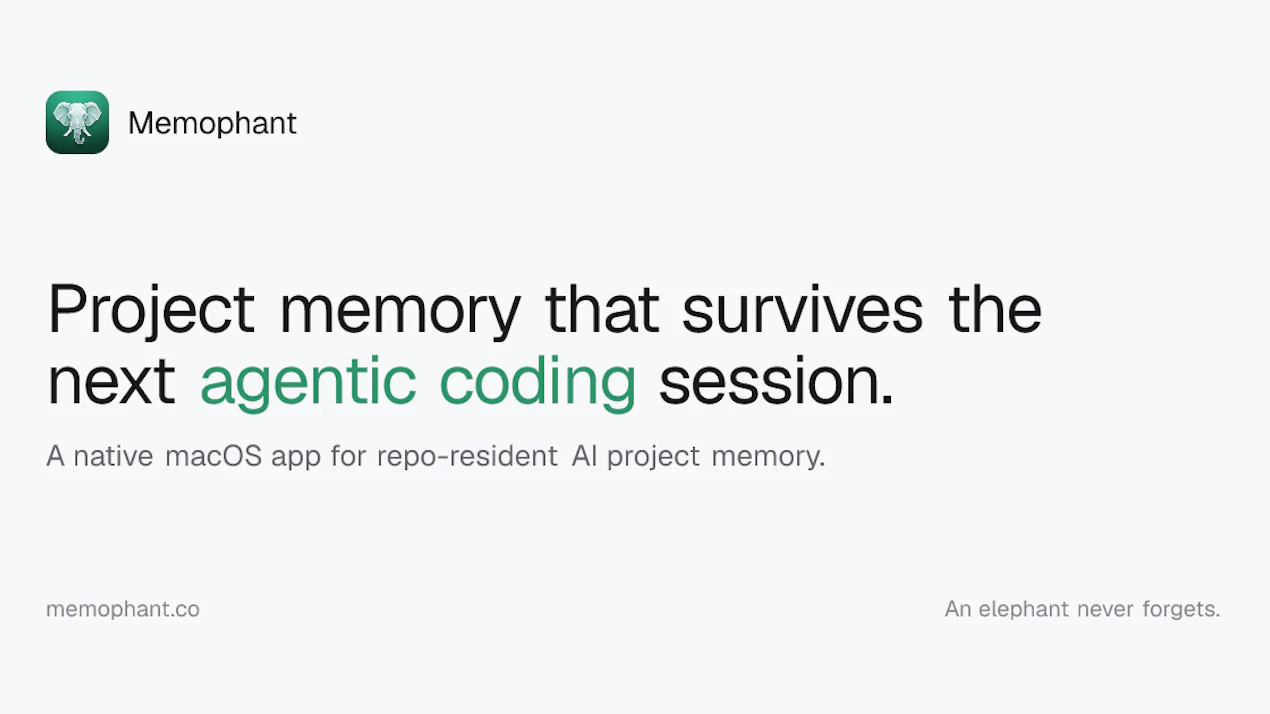 Memophant

Project memory that survives the next agentic coding session.

A native macOS app for repo-resident AI project memory.

memophant.co

An elephant never forgets.